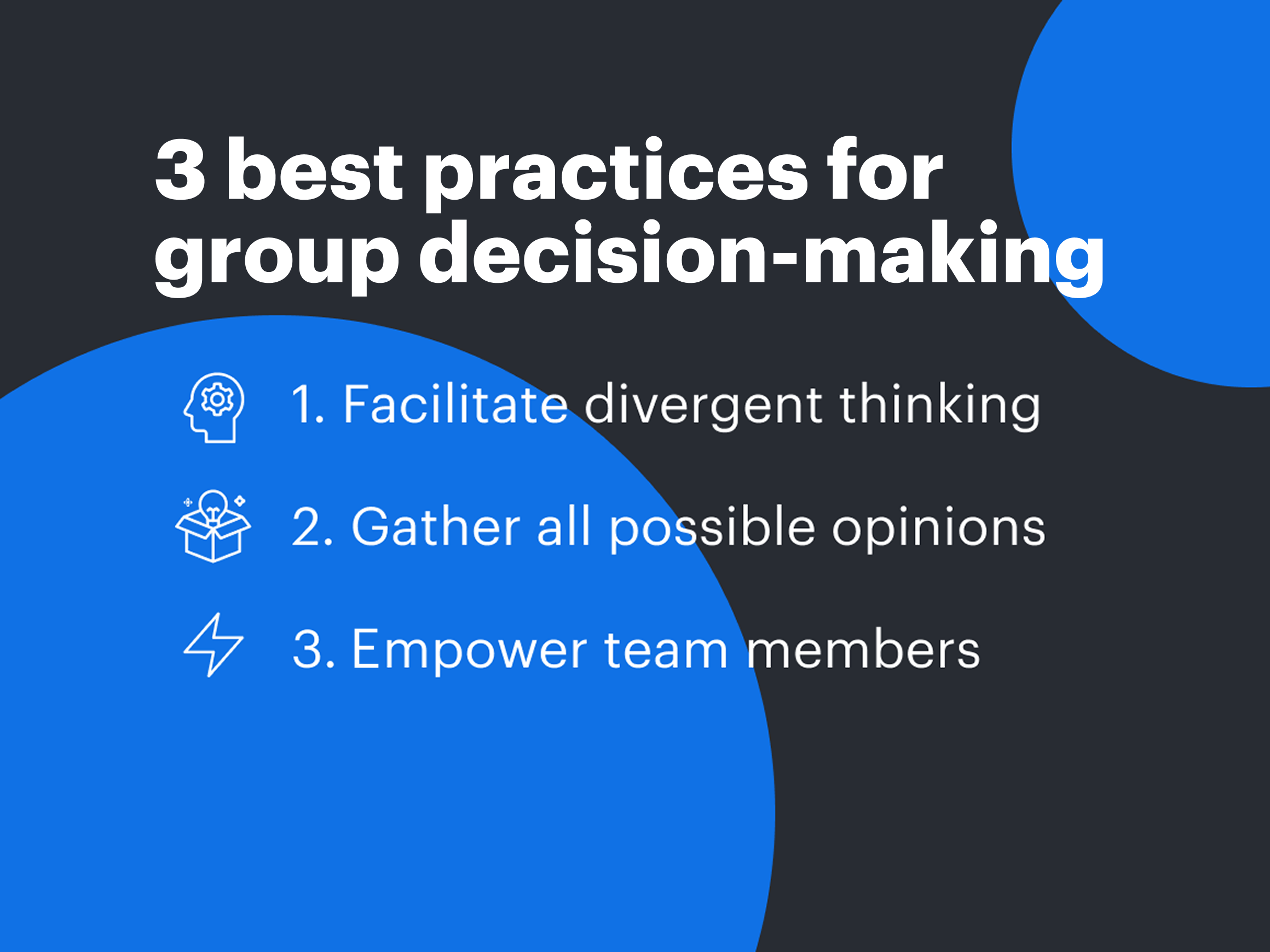 3 best practices for group decision-making

1. Facilitate divergent thinking

2. Gather all possible opinions

3. Empower team members